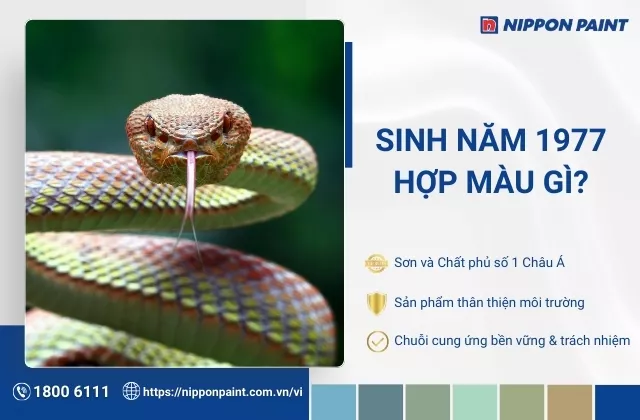 NIPPON PAINT

SINH NĂM 1977 HỢP MÀU GÌ?

Sơn và Chất phủ số 1 Châu Á

Sản phẩm thân thiện môi trường

Chuỗi cung ứng bền vững & trách nhiệm

1800 6111

https://nipponpaint.com.vn/vi